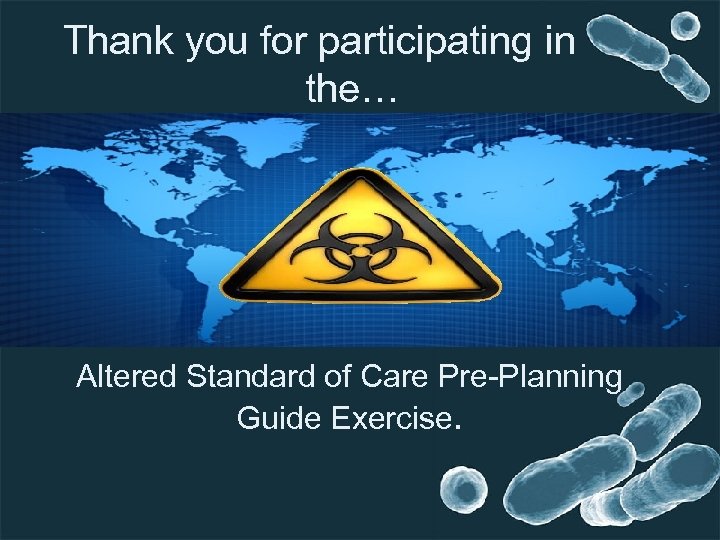 Thank you for participating in the…

Altered Standard of Care Pre-Planning Guide Exercise.